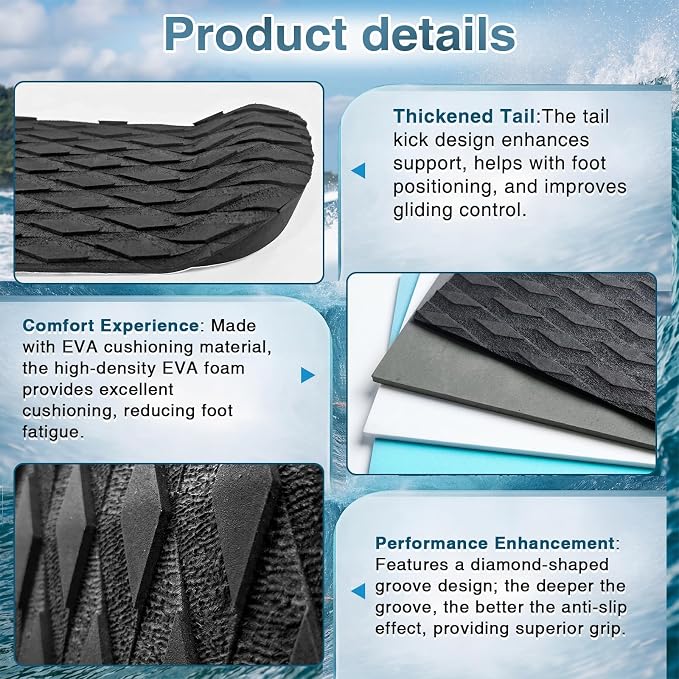 Product details

Thickened Tail:The tail kick design enhances support, helps with foot positioning, and improves gliding control.

Comfort Experience: Made with EVA cushioning material, the high-density EVA foam provides excellent cushioning, reducing foot fatigue.

Performance Enhancement: Features a diamond-shaped groove design; the deeper the groove, the better the anti-slip effect, providing superior grip.